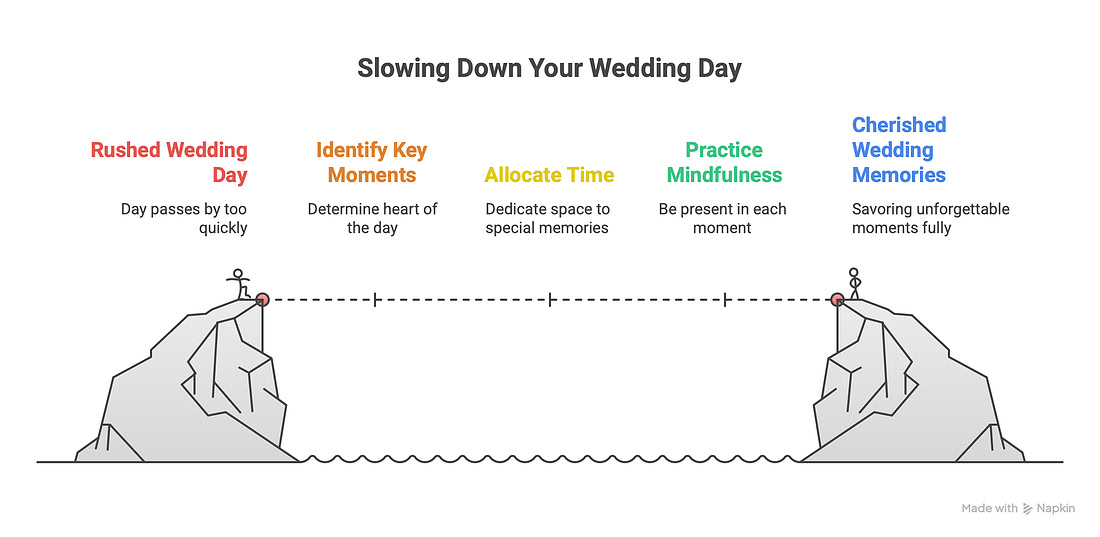 Slowing Down Your Wedding Day

Rushed Wedding Day

Day passes by too quickly

Identify Key Moments

Determine heart of the day

Allocate Time

Dedicate space to special memories

Practice Mindfulness

Be present in each moment

Cherished Wedding Memories

Savoring unforgettable moments fully

Made with Napkin